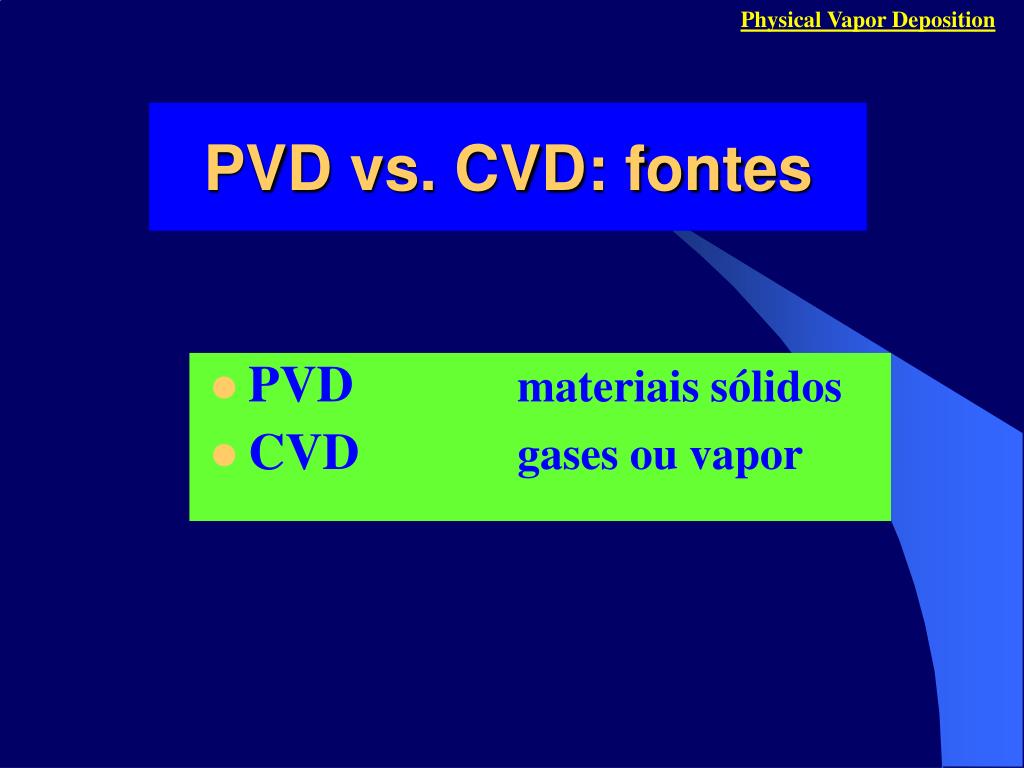 Physical Vapor Deposition

PVD vs. CVD: fontes

- PVD materiais sólidos
- CVD gases ou vapor